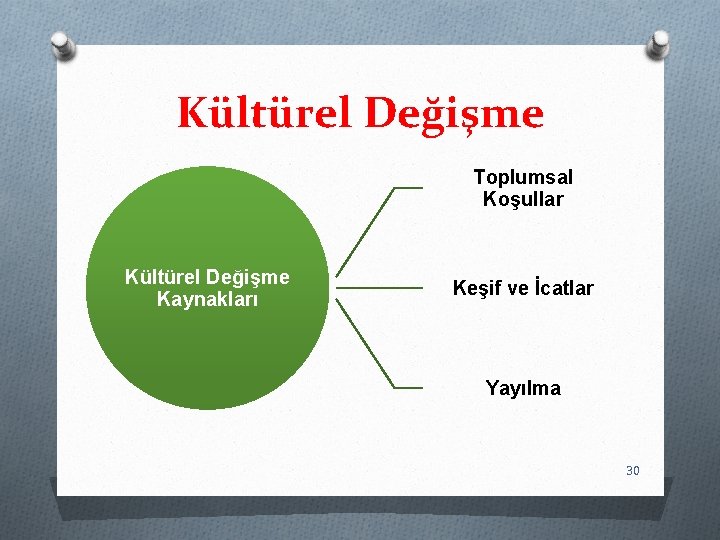 Kültürel Değişme

Kültürel Değişme Kaynakları

Toplumsal Koşullar

Keşif ve İcatlar

Yayılma

30